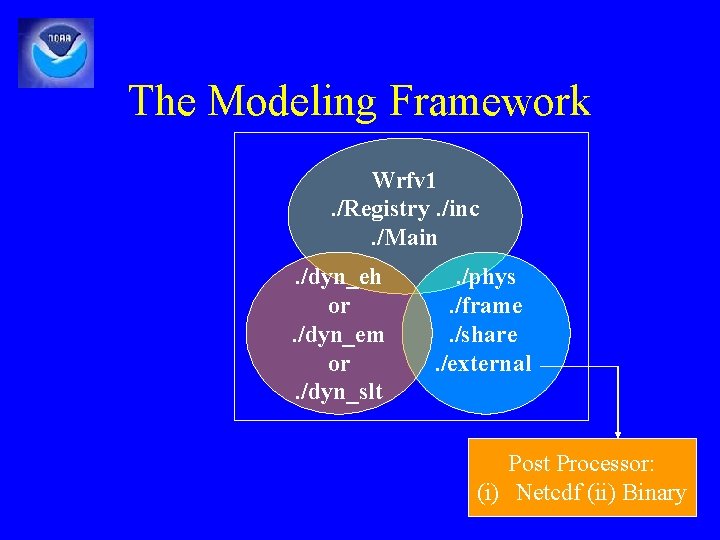 NOAA

The Modeling Framework

Wrfv1
./Registry ./inc
./Main

./dyn_eh
or
./dyn_em
or
./dyn_slt

./phys
./frame
./share
./external

Post Processor:
(i) Netcdf (ii) Binary